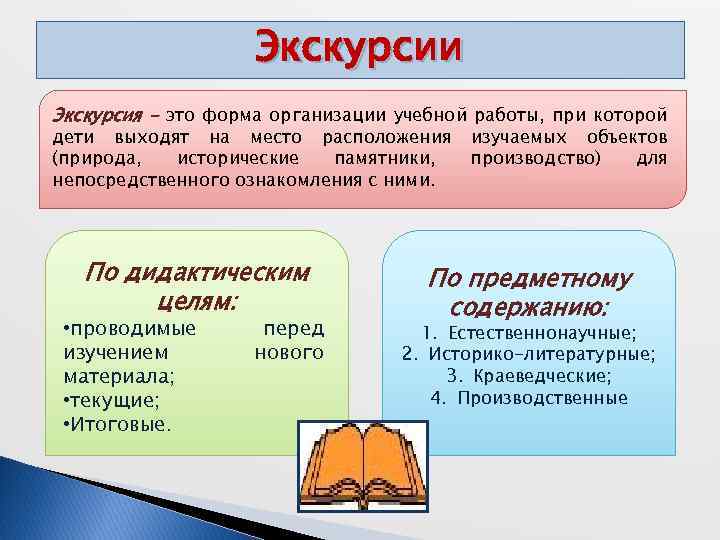 Экскурсии

Экскурсия – это форма организации учебной работы, при которой дети выходят на место расположения изучаемых объектов (природа, исторические памятники, производство) для непосредственного ознакомления с ними.

По дидактическим целям:
•проводимые перед изучением нового материала;
•текущие;
•Итоговые.

По предметному содержанию:
1. Естественнонаучные;
2. Историко-литературные;
3. Краеведческие;
4. Производственные